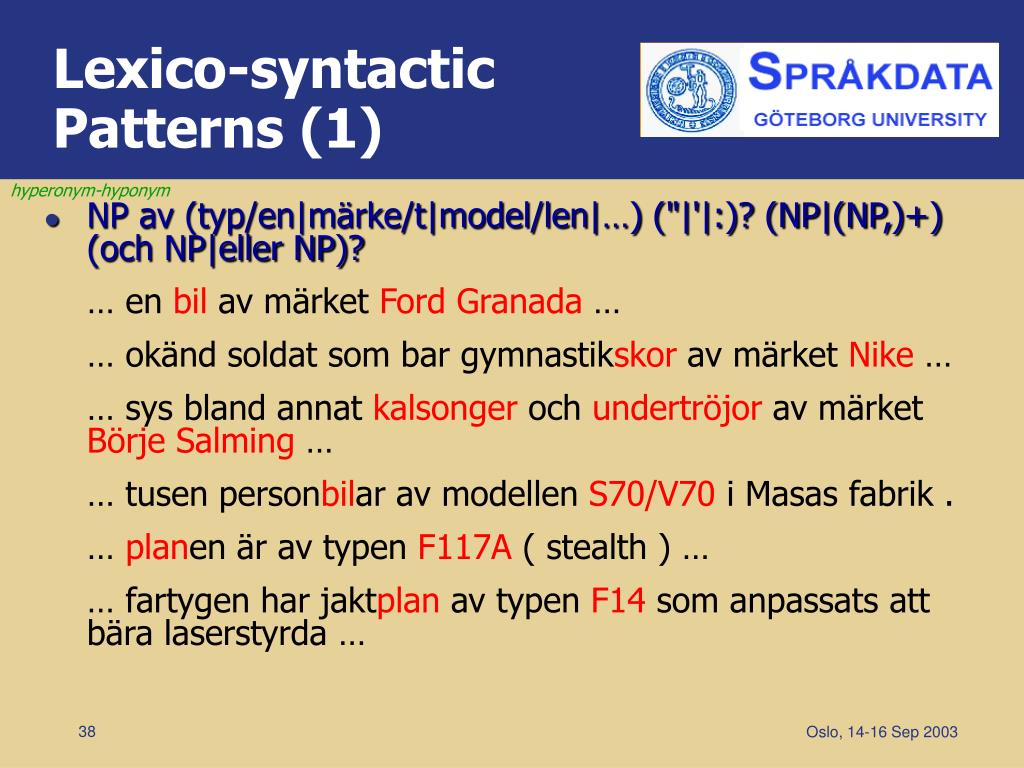 Lexico-syntactic Patterns (1)

SPRÅKDATA
GÖTEBORG UNIVERSITY

hyperonym-hyponym

• NP av (typ/en|märke/t|model/len|…) ("|'|:)? (NP|(NP,)+) (och NP|eller NP)?

… en bil av märket Ford Granada …

… okänd soldat som bar gymnastikskor av märket Nike …

… sys bland annat kalsonger och undertröjor av märket Börje Salming …

… tusen personbilar av modellen S70/V70 i Masas fabrik .

… planen är av typen F117A ( stealth ) …

… fartygen har jaktplan av typen F14 som anpassats att bära laserstyrda …

38

Oslo, 14-16 Sep 2003